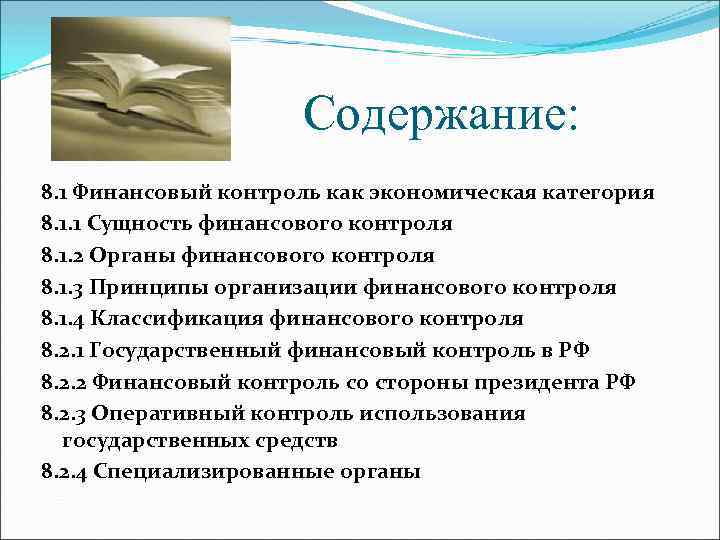 Содержание:

8.1 Финансовый контроль как экономическая категория

8.1.1 Сущность финансового контроля

8.1.2 Органы финансового контроля

8.1.3 Принципы организации финансового контроля

8.1.4 Классификация финансового контроля

8.2.1 Государственный финансовый контроль в РФ

8.2.2 Финансовый контроль со стороны президента РФ

8.2.3 Оперативный контроль использования государственных средств

8.2.4 Специализированные органы